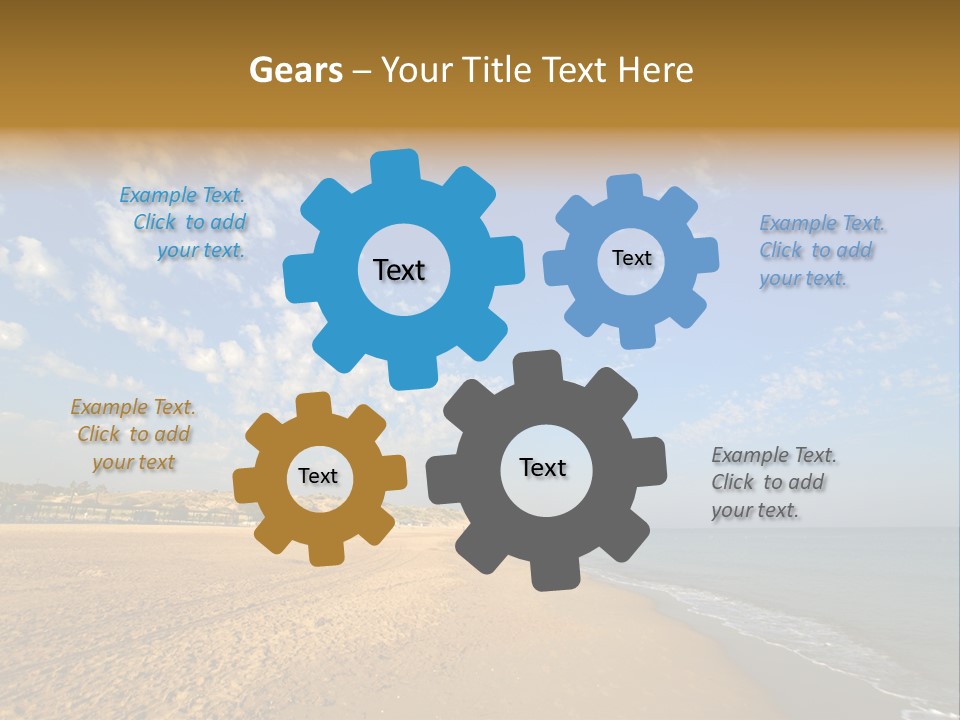 Gears – Your Title Text Here

Example Text. Click to add your text.

Text

Text

Example Text. Click to add your text.

Example Text. Click to add your text

Text

Text

Example Text. Click to add your text.